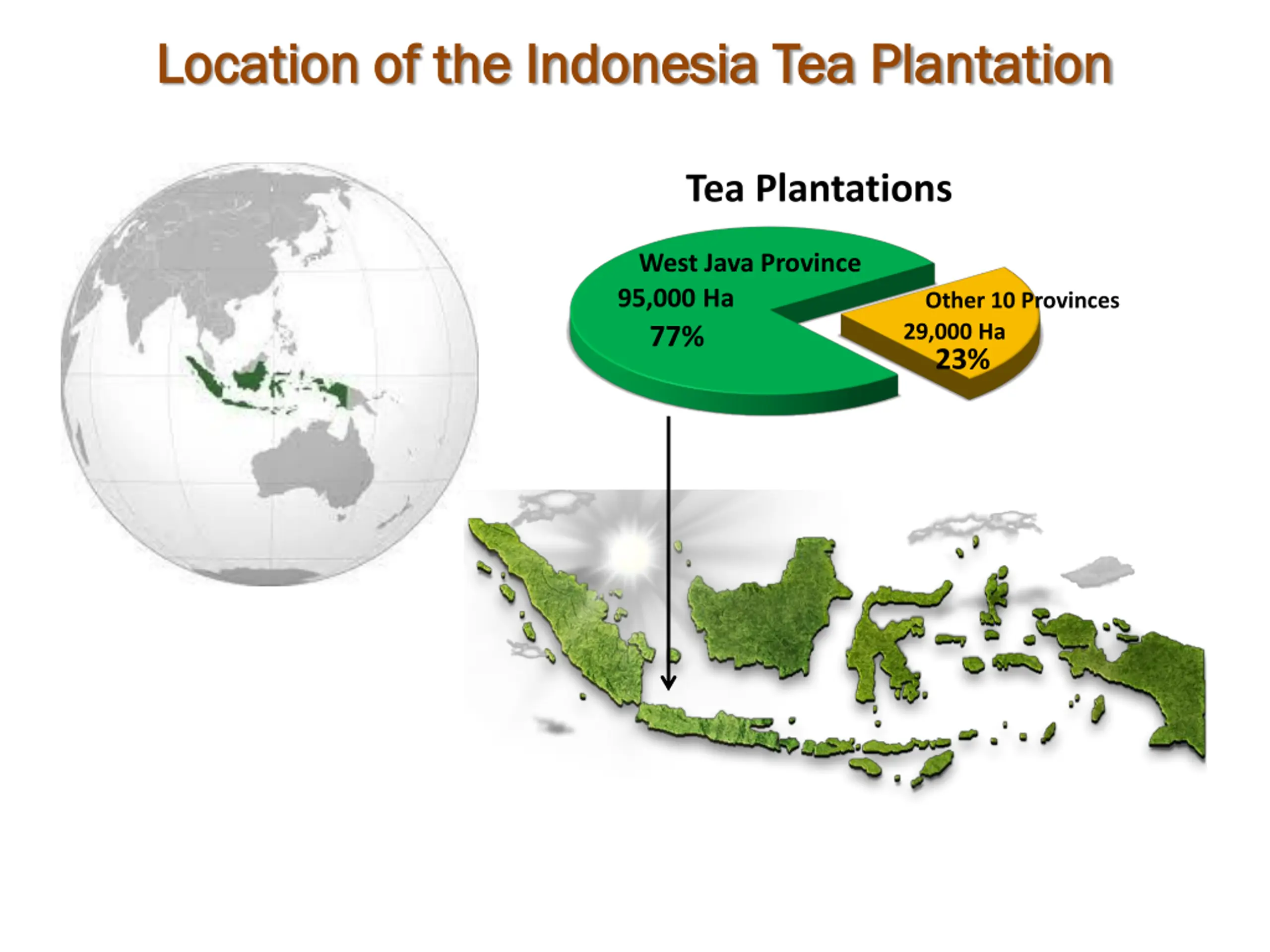 Location of the Indonesia Tea Plantation

Tea Plantations

West Java Province
95,000 Ha
77%

Other 10 Provinces
29,000 Ha
23%